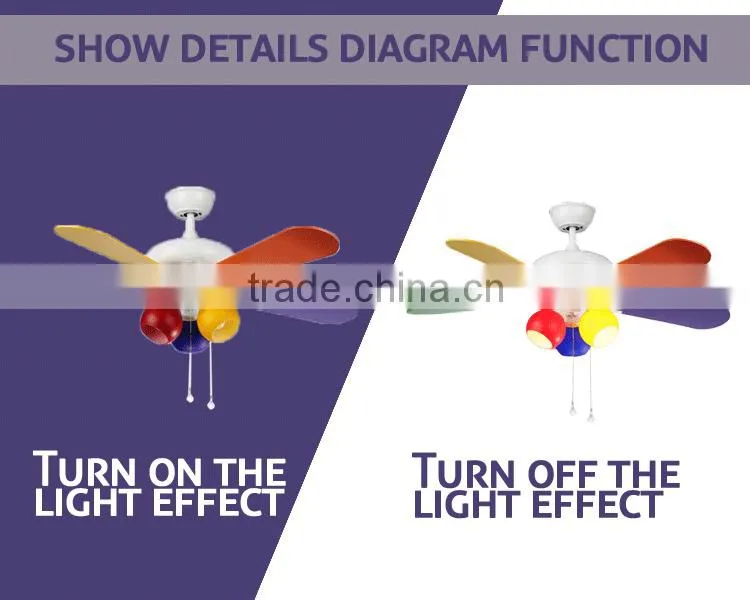 SHOW DETAILS DIAGRAM FUNCTION

trade.china.cn

TURN ON THE LIGHT EFFECT

TURN OFF THE LIGHT EFFECT